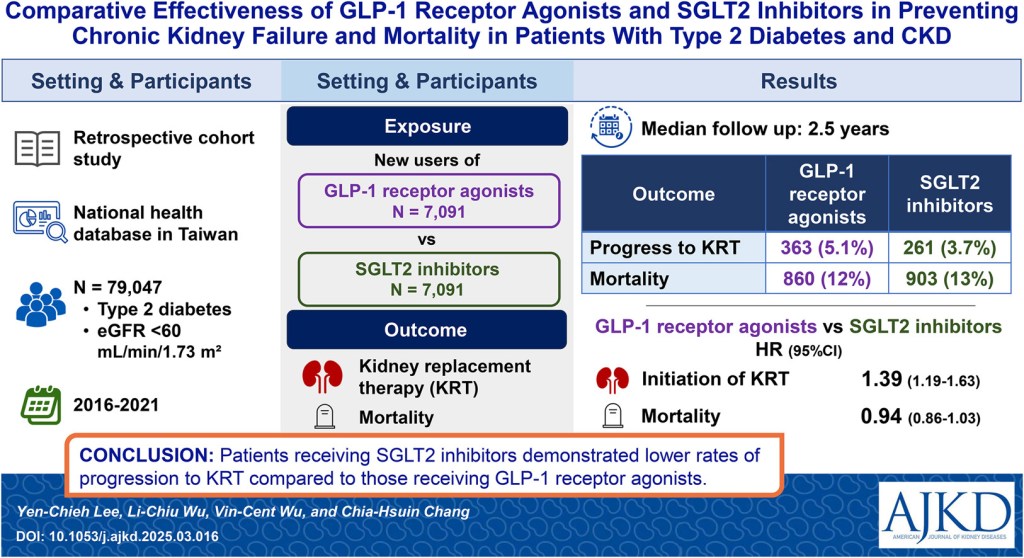 Comparative Effectiveness of GLP-1 Receptor Agonists and SGLT2 Inhibitors in Preventing Chronic Kidney Failure and Mortality in Patients With Type 2 Diabetes and CKD

Setting & Participants

Retrospective cohort study

National health database in Taiwan

N = 79,047
• Type 2 diabetes
• eGFR <60 mL/min/1.73 m²

2016-2021

Setting & Participants

Exposure

New users of

GLP-1 receptor agonists
N = 7,091

vs

SGLT2 inhibitors
N = 7,091

Outcome

Kidney replacement therapy (KRT)

Mortality

Results

Median follow up: 2.5 years

| Outcome | GLP-1 receptor agonists | SGLT2 inhibitors |
|---|---|---|
| Progress to KRT | 363 (5.1%) | 261 (3.7%) |
| Mortality | 860 (12%) | 903 (13%) |

GLP-1 receptor agonists vs SGLT2 inhibitors
HR (95%CI)

Initiation of KRT 1.39 (1.19-1.63)

Mortality 0.94 (0.86-1.03)

CONCLUSION: Patients receiving SGLT2 inhibitors demonstrated lower rates of progression to KRT compared to those receiving GLP-1 receptor agonists.

Yen-Chieh Lee, Li-Chiu Wu, Vin-Cent Wu, and Chia-Hsuin Chang
DOI: 10.1053/j.ajkd.2025.03.016

AJKD
AMERICAN JOURNAL OF KIDNEY DISEASES